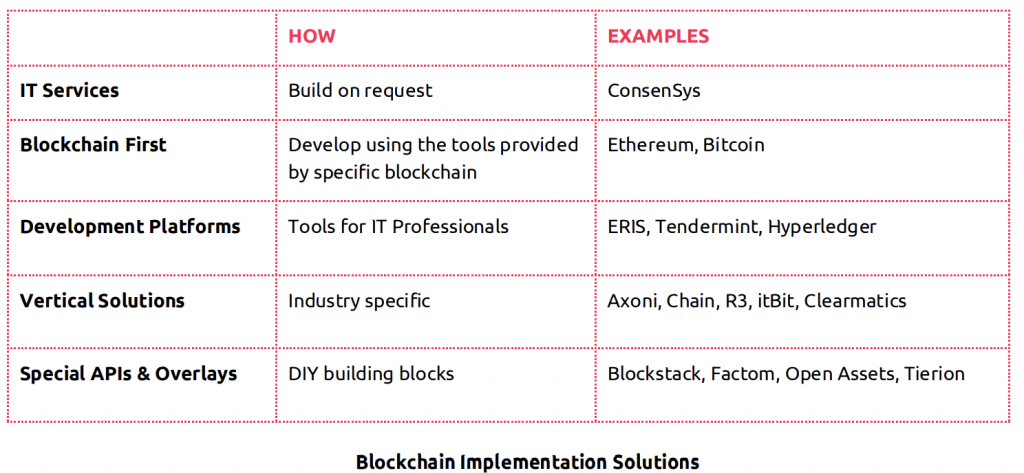 | | HOW | EXAMPLES |
|---|---|---|
| IT Services | Build on request | ConsenSys |
| Blockchain First | Develop using the tools provided by specific blockchain | Ethereum, Bitcoin |
| Development Platforms | Tools for IT Professionals | ERIS, Tendermint, Hyperledger |
| Vertical Solutions | Industry specific | Axoni, Chain, R3, itBit, Clearmatics |
| Special APIs & Overlays | DIY building blocks | Blockstack, Factom, Open Assets, Tierion |

Blockchain Implementation Solutions